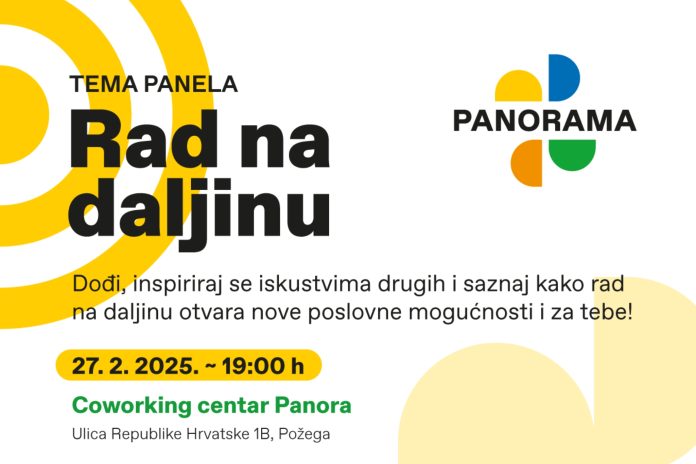 TEMA PANELA

Rad na daljinu

PANORAMA

Dođi, inspiriraj se iskustvima drugih i saznaj kako rad na daljinu otvara nove poslovne mogućnosti i za tebe!

27. 2. 2025. ~ 19:00 h

Coworking centar Panora

Ulica Republike Hrvatske 1B, Požega